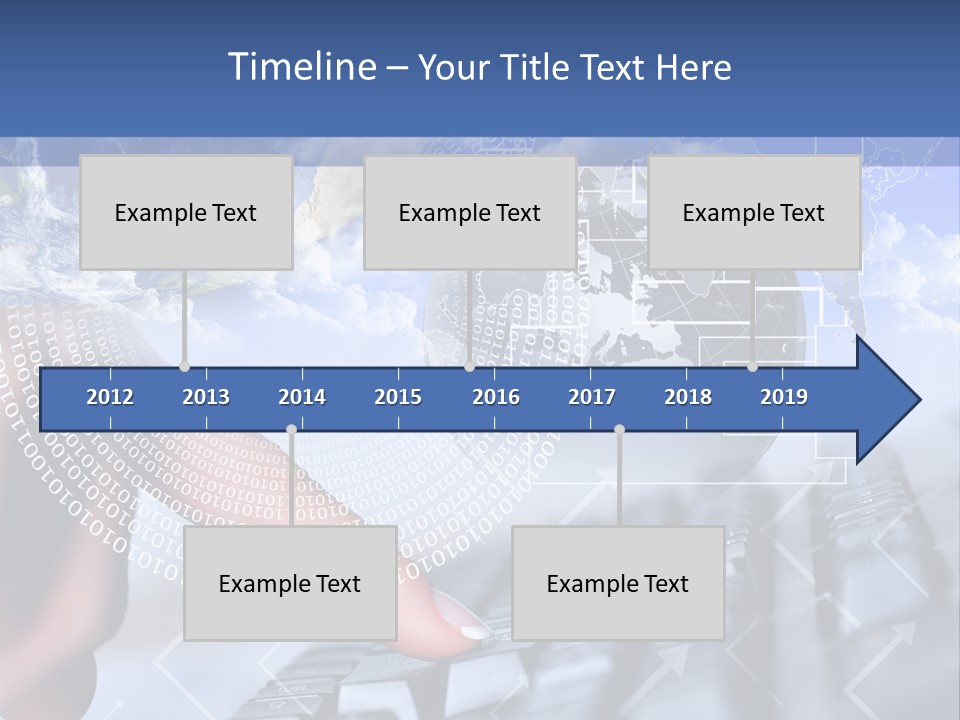 Timeline – Your Title Text Here

Example Text

Example Text

Example Text

2012 2013 2014 2015 2016 2017 2018 2019

Example Text

Example Text